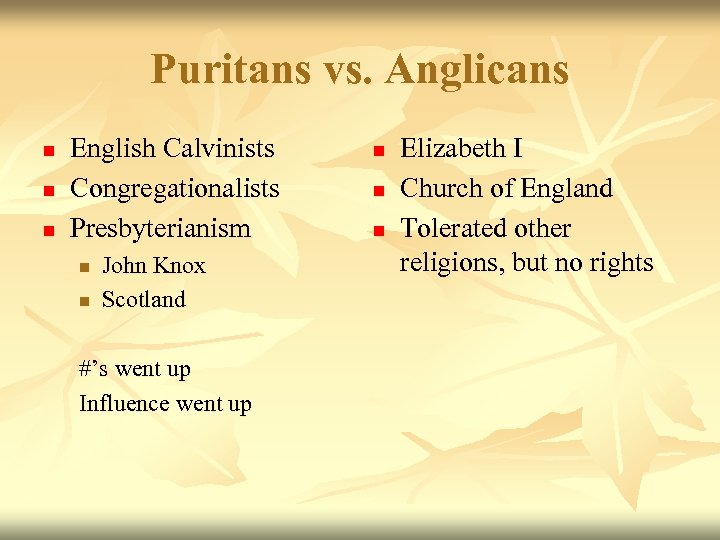 Puritans vs. Anglicans

- English Calvinists
- Congregationalists
- Presbyterianism
  - John Knox
  - Scotland

#'s went up
Influence went up

- Elizabeth I
- Church of England
- Tolerated other religions, but no rights